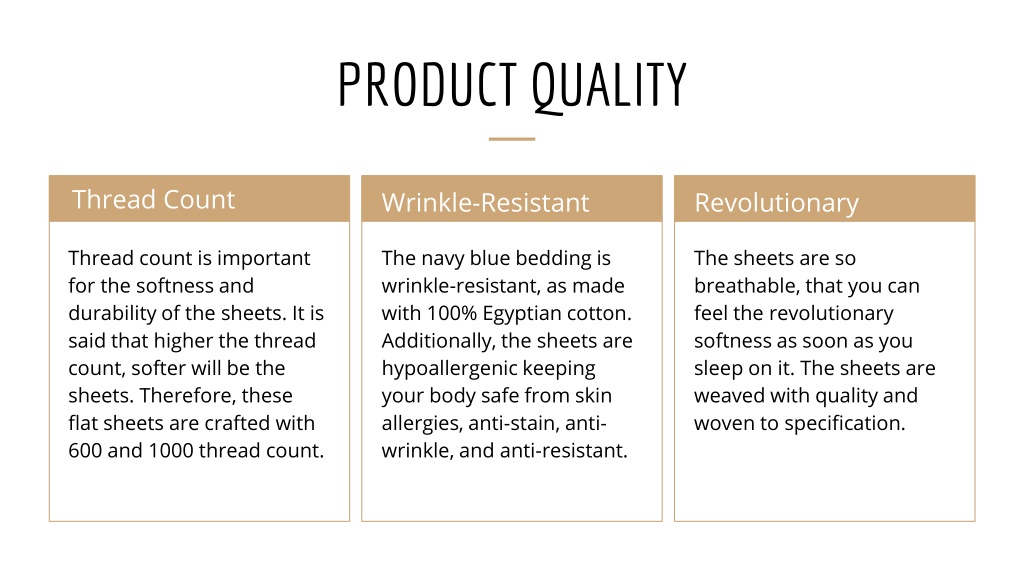 PRODUCT QUALITY

Thread Count

Thread count is important for the softness and durability of the sheets. It is said that higher the thread count, softer will be the sheets. Therefore, these flat sheets are crafted with 600 and 1000 thread count.

Wrinkle-Resistant

The navy blue bedding is wrinkle-resistant, as made with 100% Egyptian cotton. Additionally, the sheets are hypoallergenic keeping your body safe from skin allergies, anti-stain, anti-wrinkle, and anti-resistant.

Revolutionary

The sheets are so breathable, that you can feel the revolutionary softness as soon as you sleep on it. The sheets are weaved with quality and woven to specification.